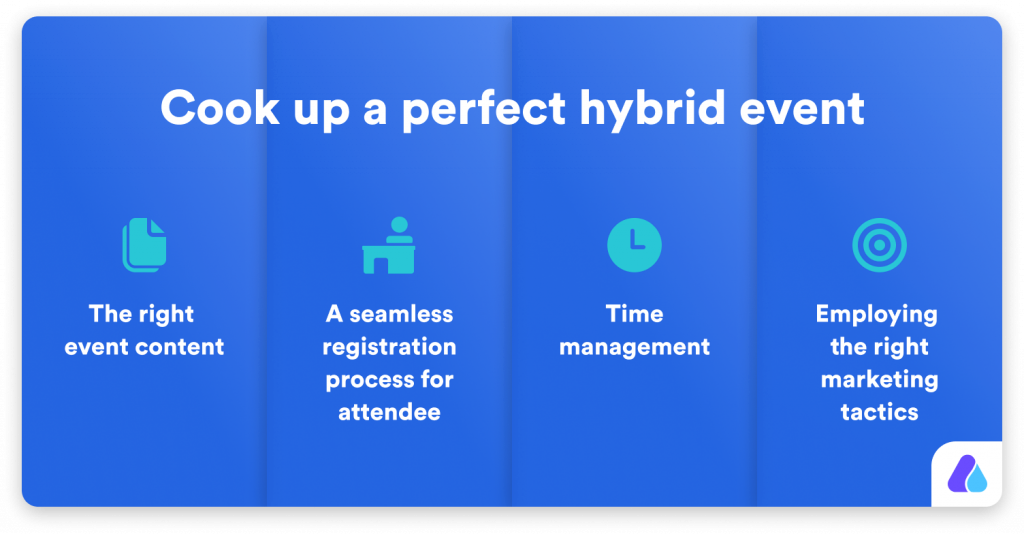 Cook up a perfect hybrid event

The right event content

A seamless registration process for attendee

Time management

Employing the right marketing tactics